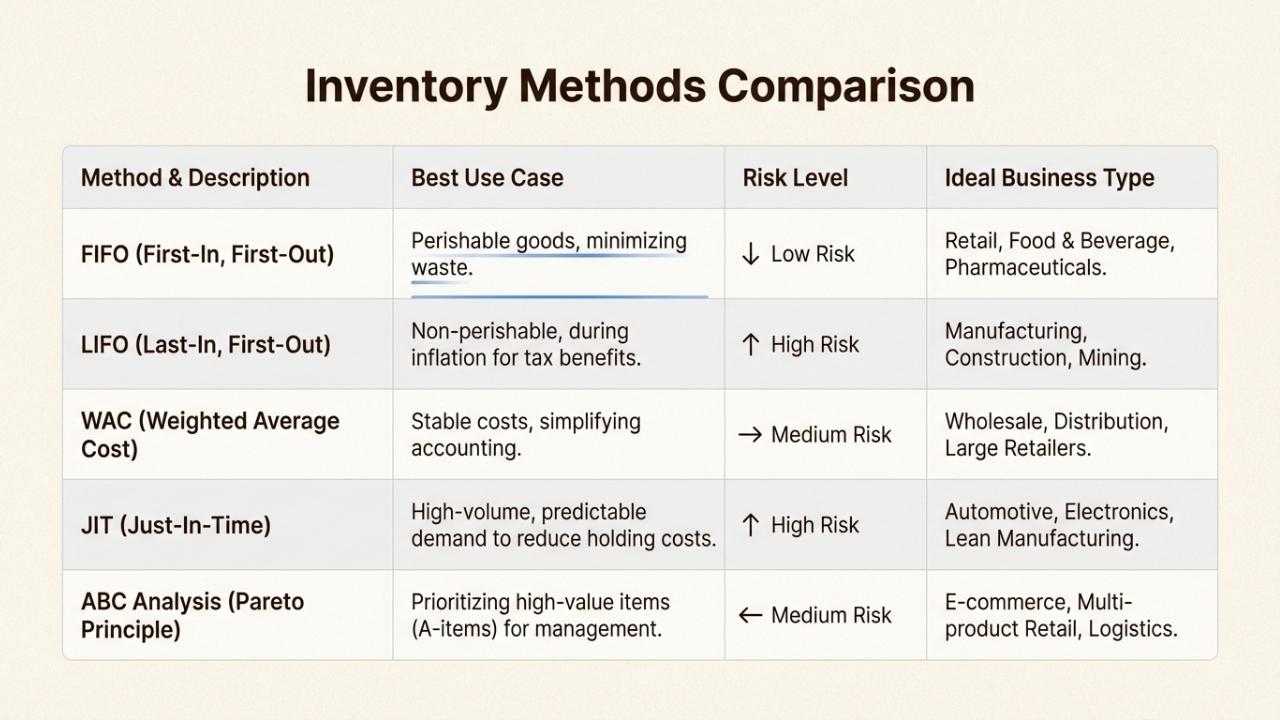 Inventory Methods Comparison

| Method & Description | Best Use Case | Risk Level | Ideal Business Type |
|---|---|---|---|
| FIFO (First-In, First-Out) | Perishable goods, minimizing waste. | ↓ Low Risk | Retail, Food & Beverage, Pharmaceuticals. |
| LIFO (Last-In, First-Out) | Non-perishable, during inflation for tax benefits. | ↑ High Risk | Manufacturing, Construction, Mining. |
| WAC (Weighted Average Cost) | Stable costs, simplifying accounting. | → Medium Risk | Wholesale, Distribution, Large Retailers. |
| JIT (Just-In-Time) | High-volume, predictable demand to reduce holding costs. | ↑ High Risk | Automotive, Electronics, Lean Manufacturing. |
| ABC Analysis (Pareto Principle) | Prioritizing high-value items (A-items) for management. | ← Medium Risk | E-commerce, Multi-product Retail, Logistics. |